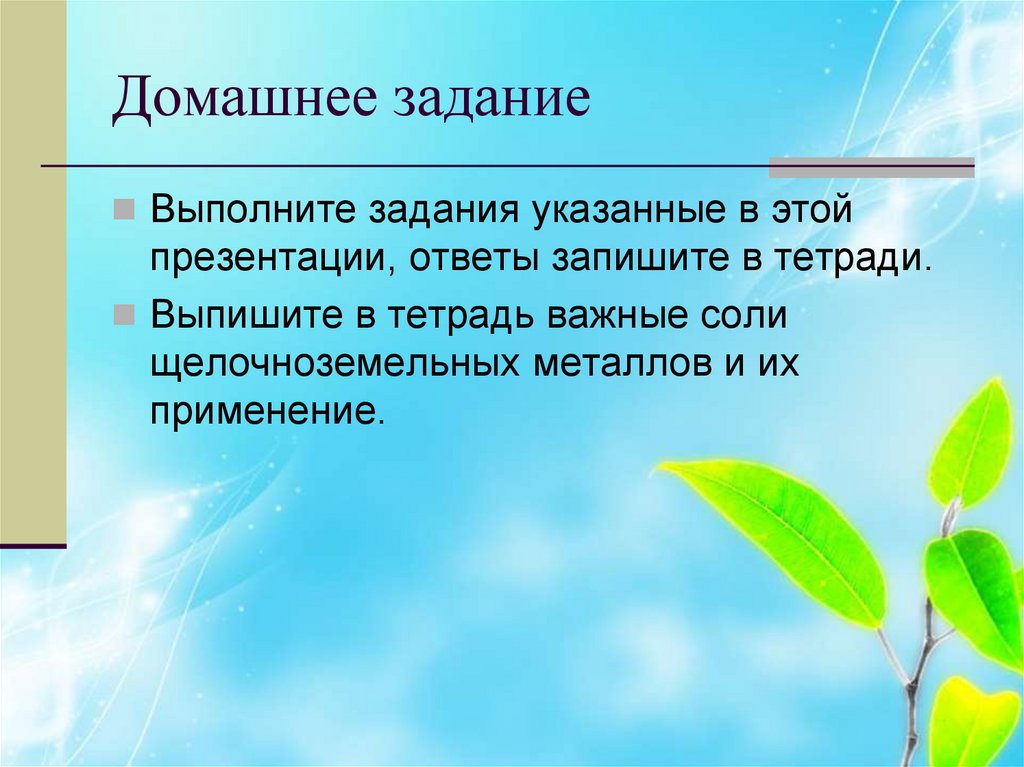 Домашнее задание

Выполните задания указанные в этой презентации, ответы запишите в тетради.

Выпишите в тетрадь важные соли щелочноземельных металлов и их применение.